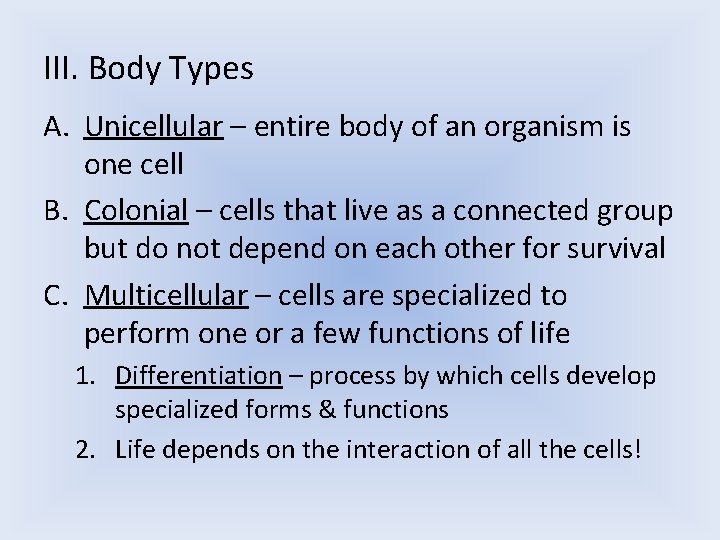 III. Body Types

A. Unicellular – entire body of an organism is one cell

B. Colonial – cells that live as a connected group but do not depend on each other for survival

C. Multicellular – cells are specialized to perform one or a few functions of life

1. Differentiation – process by which cells develop specialized forms & functions

2. Life depends on the interaction of all the cells!